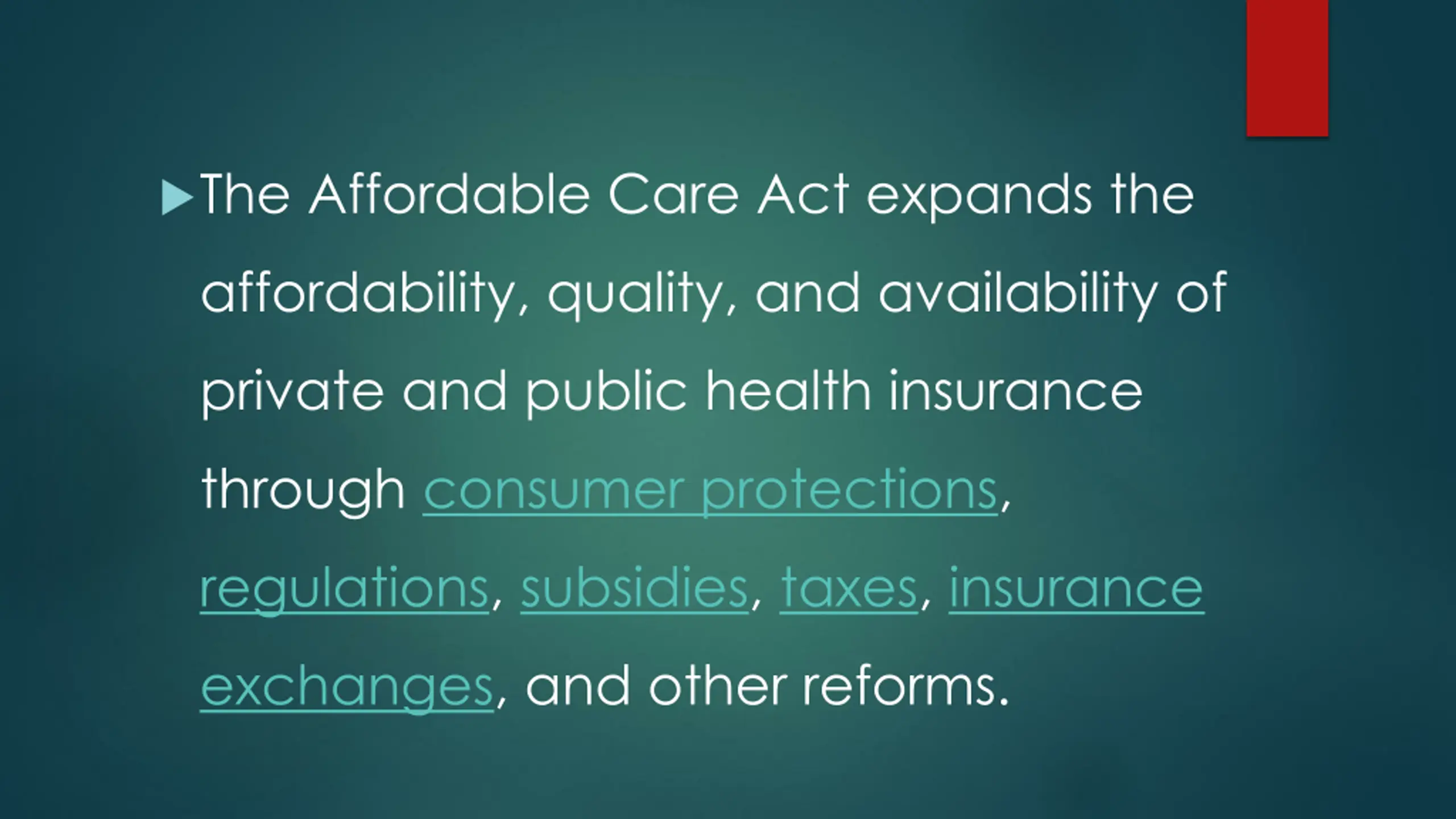 The Affordable Care Act expands the affordability, quality, and availability of private and public health insurance through consumer protections, regulations, subsidies, taxes, insurance exchanges, and other reforms.